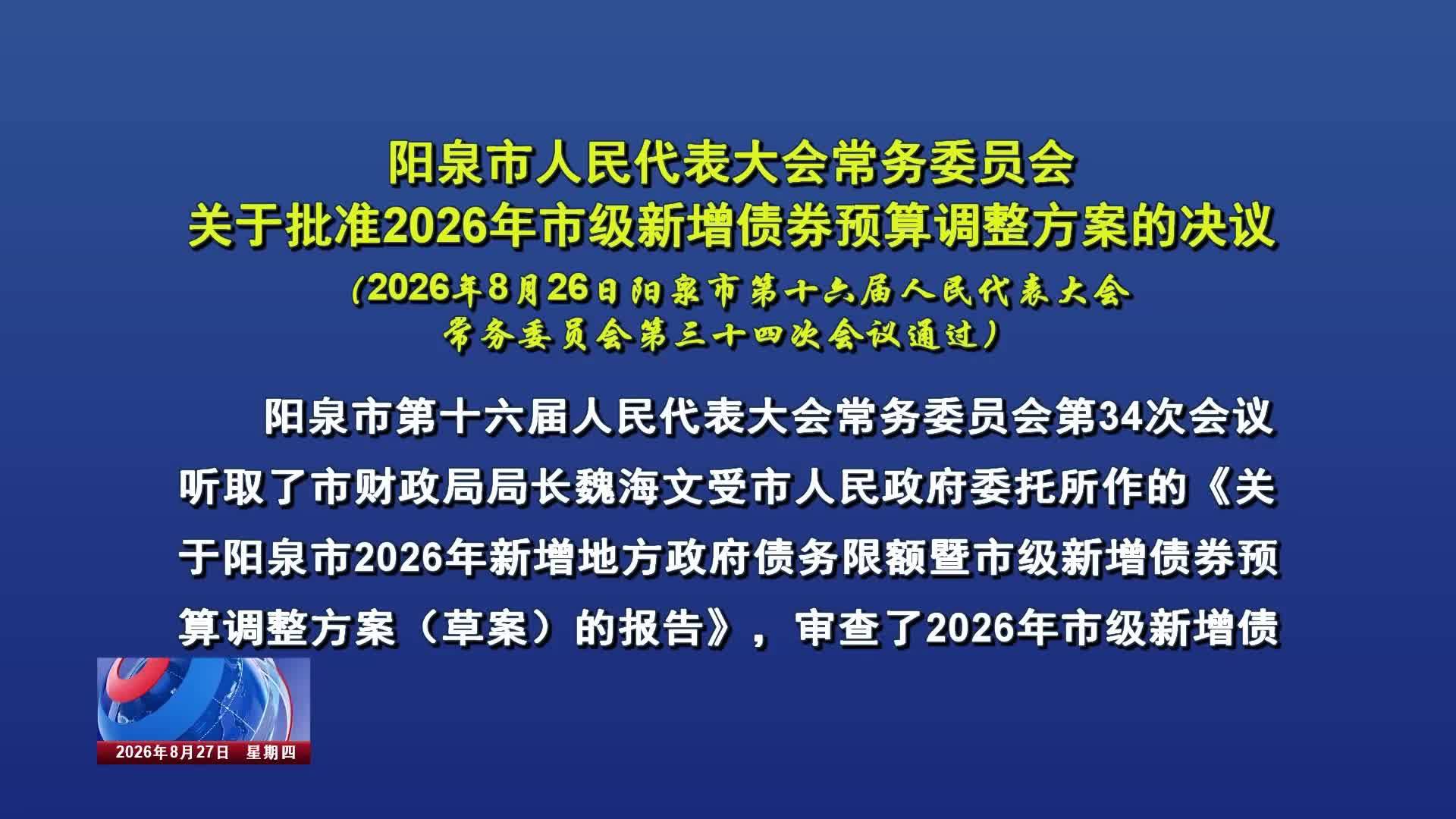 阳泉市人民代表大会常务委员会
关于批准2026年市级新增债券预算调整方案的决议
(2026年8月26日阳泉市第十六届人民代表大会常务委员会第三十四次会议通过)

阳泉市第十六届人民代表大会常务委员会第34次会议听取了市财政局局长魏海文受市人民政府委托所作的《关于阳泉市2026年新增地方政府债务限额暨市级新增债券预算调整方案（草案）的报告》，审查了2026年市级新增债

2026年8月27日 星期四